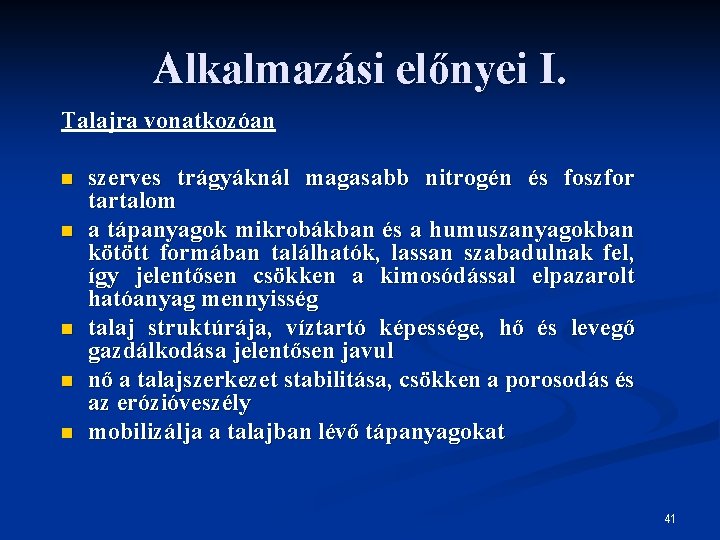 Alkalmazási előnyei I.

Talajra vonatkozóan

- szerves trágyáknál magasabb nitrogén és foszfor tartalom
- a tápanyagok mikrobákban és a humuszanyagokban kötött formában találhatók, lassan szabadulnak fel, így jelentősen csökken a kimosódással elpazarolt hatóanyag mennyisség
- talaj struktúrája, víztartó képessége, hő és levegő gazdálkodása jelentősen javul
- nő a talajszerkezet stabilitása, csökken a porosodás és az erózióveszély
- mobilizálja a talajban lévő tápanyagokat

41